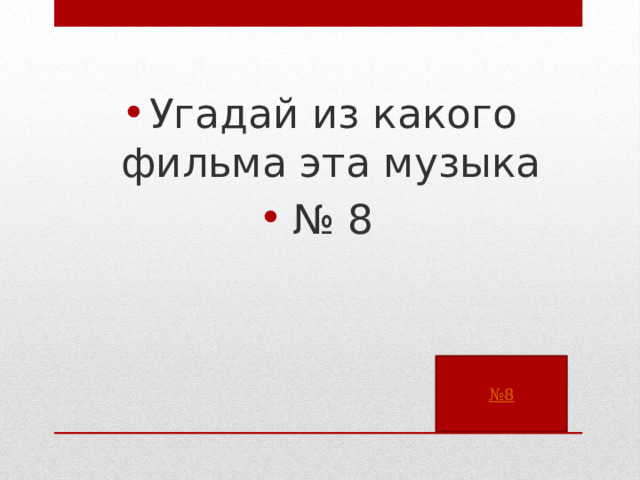 • Угадай из какого фильма эта музыка
• № 8

№8